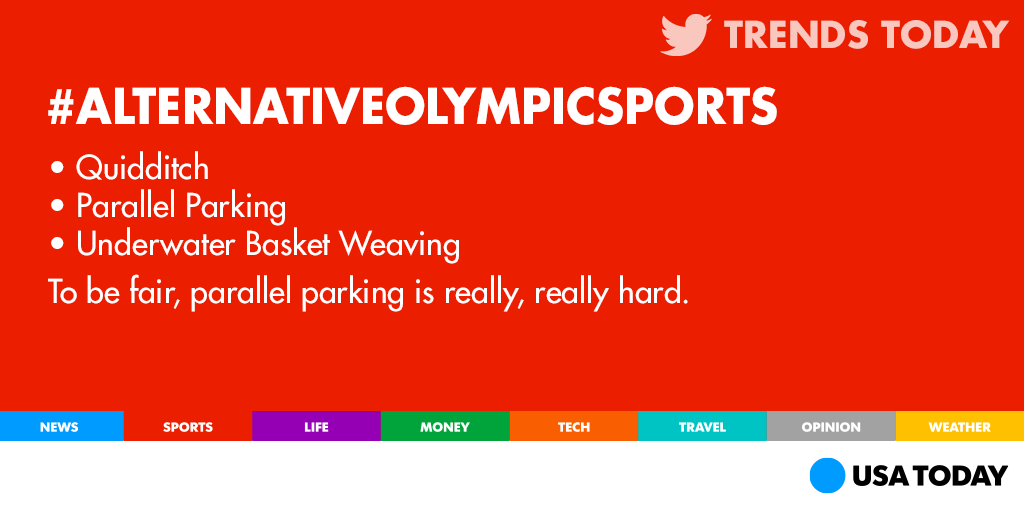 TRENDS TODAY

#ALTERNATIVEOLYMPICSPORTS

• Quidditch
• Parallel Parking
• Underwater Basket Weaving

To be fair, parallel parking is really, really hard.

NEWS SPORTS LIFE MONEY TECH TRAVEL OPINION WEATHER

USA TODAY